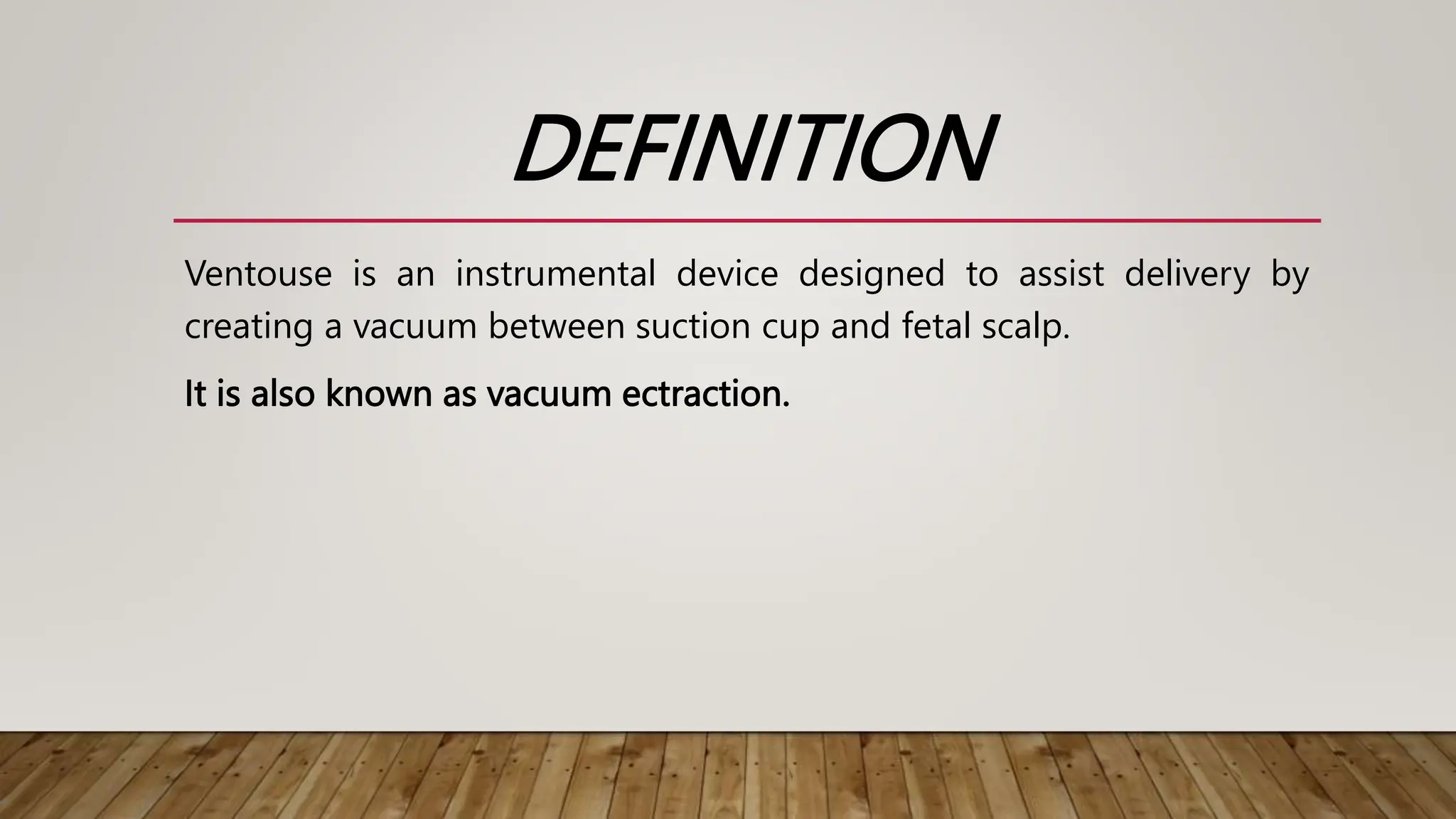 DEFINITION

Ventouse is an instrumental device designed to assist delivery by creating a vacuum between suction cup and fetal scalp.

It is also known as vacuum ectraction.